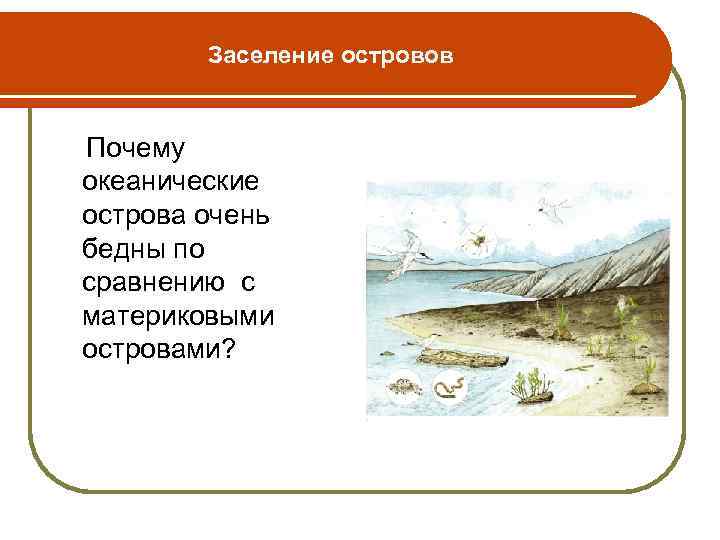 Заселение островов

Почему океанические острова очень бедны по сравнению с материковыми островами?